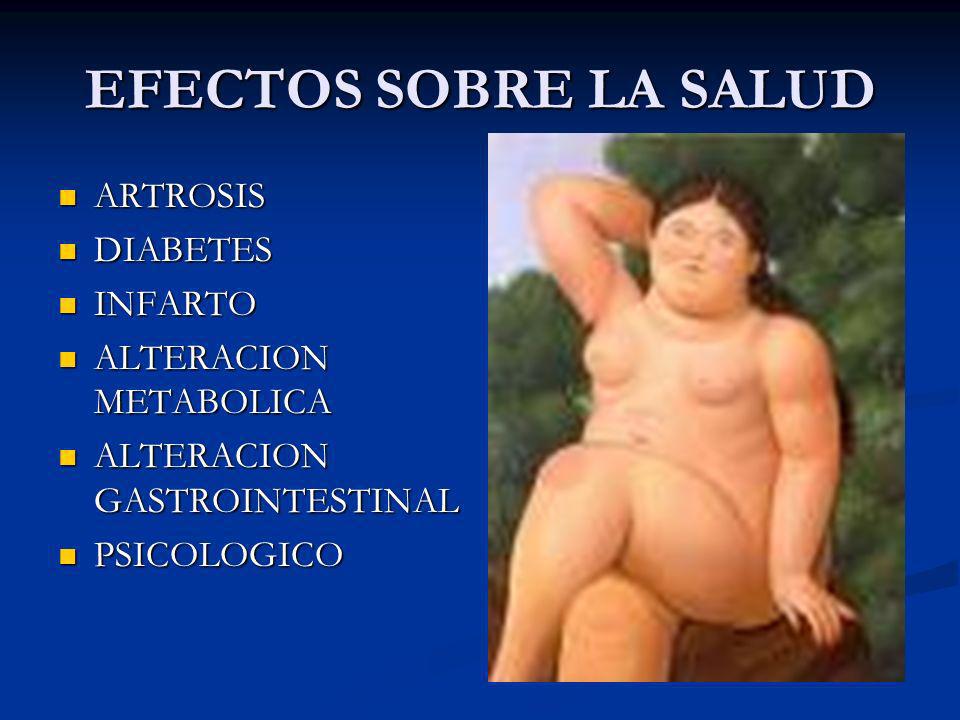 EFECTOS SOBRE LA SALUD

- ARTROSIS
- DIABETES
- INFARTO
- ALTERACION METABOLICA
- ALTERACION GASTROINTESTINAL
- PSICOLOGICO